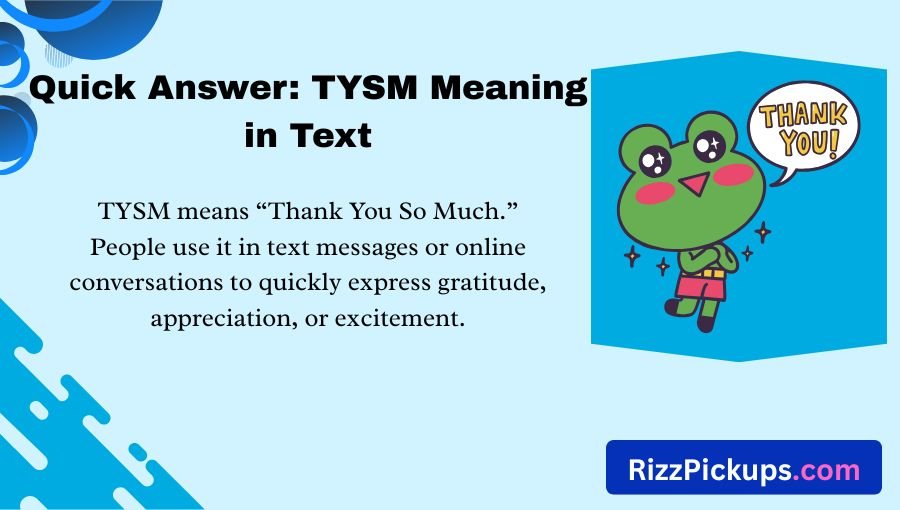 Quick Answer: TYSM Meaning in Text

TYSM means “Thank You So Much.” People use it in text messages or online conversations to quickly express gratitude, appreciation, or excitement.

THANK YOU!

RizzPickups.com